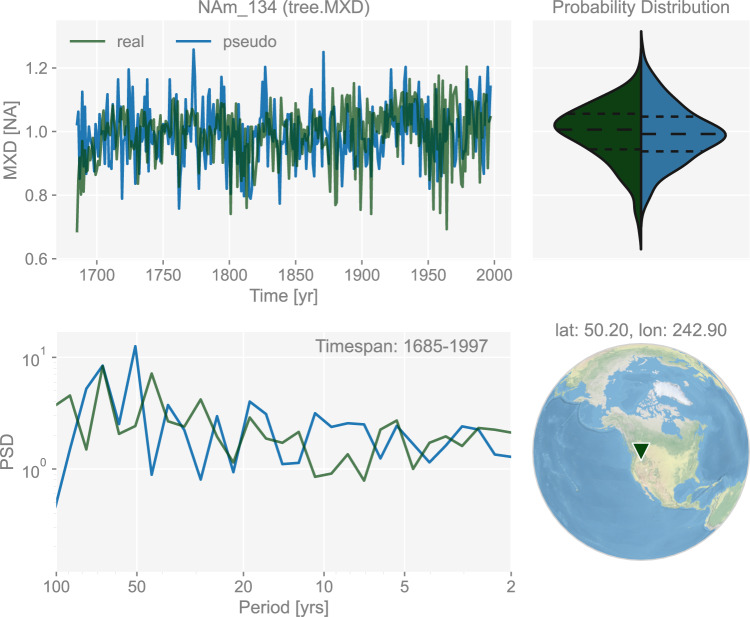 NAm_134 (tree.MXD)

real
pseudo

MXD [NA]

1.2
1.0
0.8
0.6

1700 1750 1800 1850 1900 1950 2000

Time [yr]

Probability Distribution

Timespan: 1685-1997

PSD

$10^1$
$10^0$

100 50 20 10 5 2

Period [yrs]

lat: 50.20, lon: 242.90